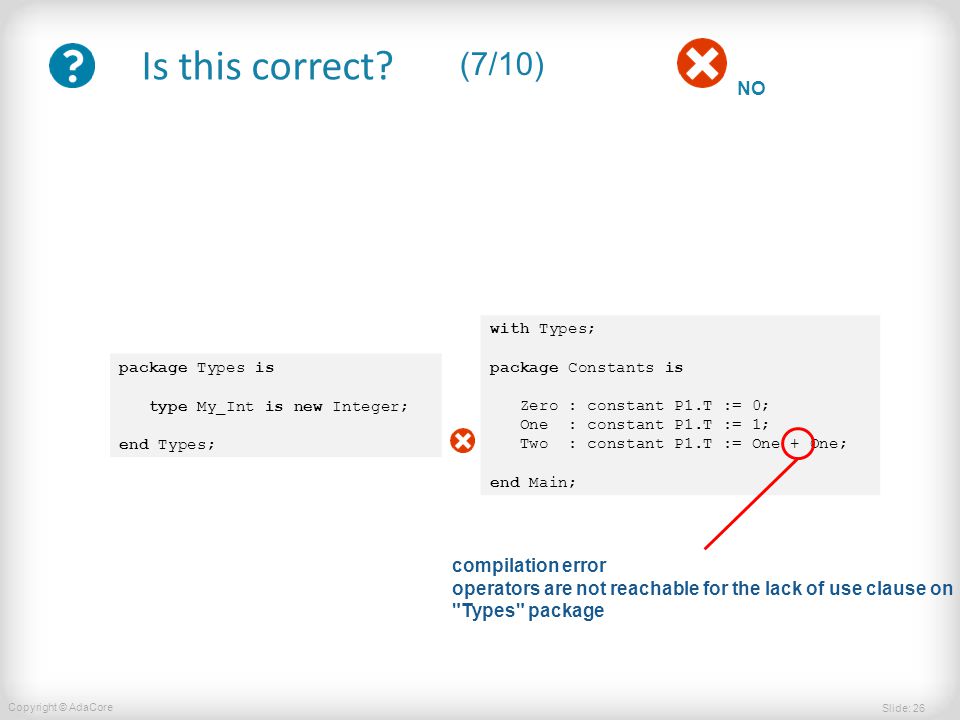 Is this correct? (7/10)

NO

package Types is

   type My_Int is new Integer;

end Types;

with Types;

package Constants is

   Zero : constant P1.T := 0;
   One  : constant P1.T := 1;
   Two  : constant P1.T := One + One;

end Main;

compilation error
operators are not reachable for the lack of use clause on "Types" package

Copyright © AdaCore

Slide: 26